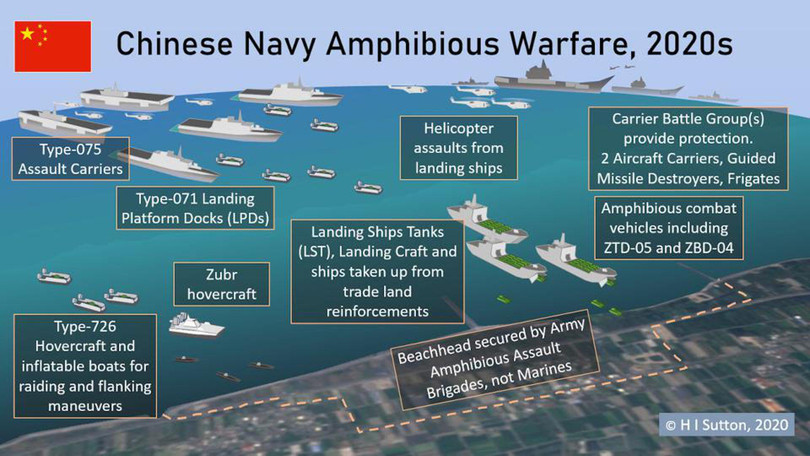 Chinese Navy Amphibious Warfare, 2020s

Type-075 Assault Carriers

Type-071 Landing Platform Docks (LPDs)

Helicopter assaults from landing ships

Carrier Battle Group(s) provide protection. 2 Aircraft Carriers, Guided Missile Destroyers, Frigates

Amphibious combat vehicles including ZTD-05 and ZBD-04

Landing Ships Tanks (LST), Landing Craft and ships taken up from trade land reinforcements

Zubr hovercraft

Type-726 Hovercraft and inflatable boats for raiding and flanking maneuvers

Beachhead secured by Army Amphibious Assault Brigades, not Marines

© H I Sutton, 2020